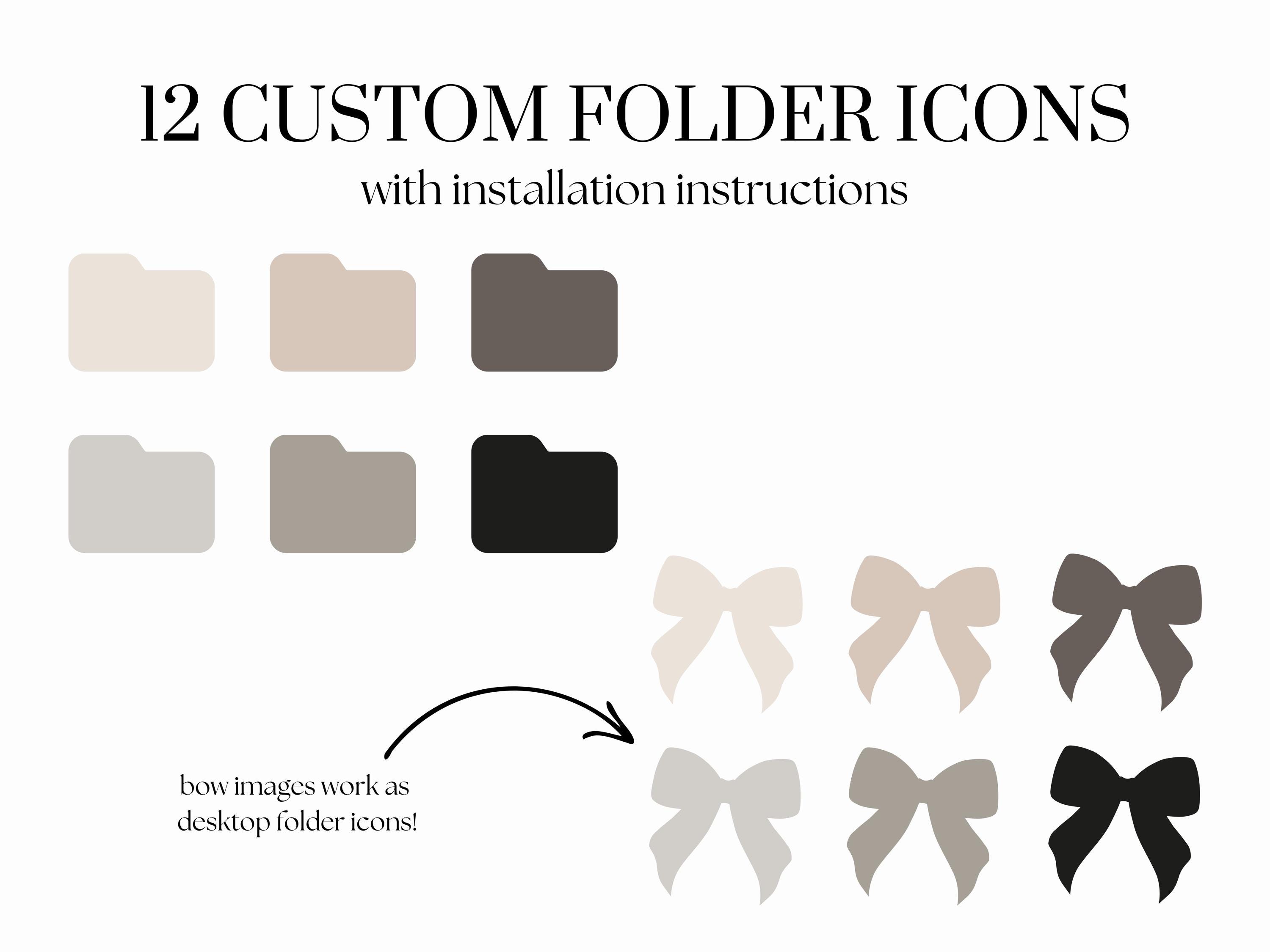 12 CUSTOM FOLDER ICONS
with installation instructions

bow images work as desktop folder icons!